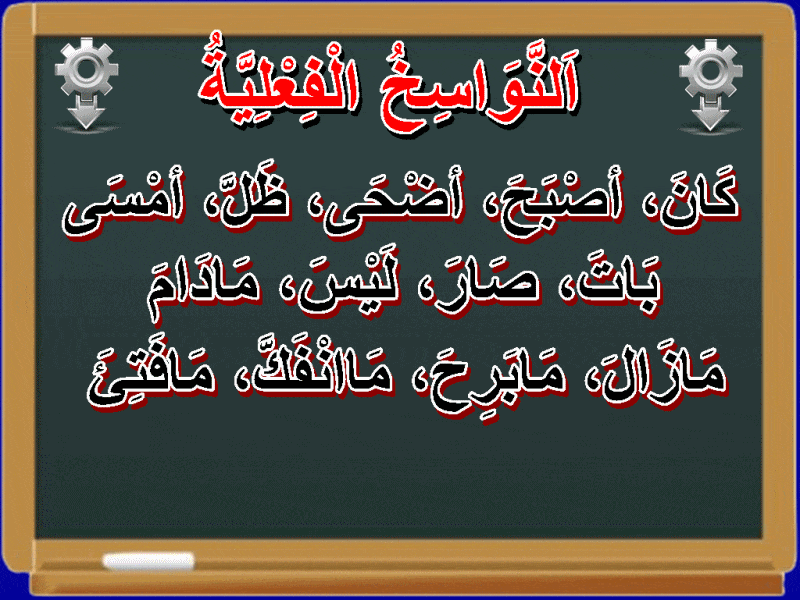 اَلنَّوَاسِخُ الْفِعْلِيَّةُ

كَانَ، أَصْبَحَ، أَضْحَى، ظَلَّ، أَمْسَى
بَاتَ، صَارَ، لَيْسَ، مَادَامَ
مَازَالَ، مَابَرِحَ، مَاانْفَكَّ، مَافَتِئَ